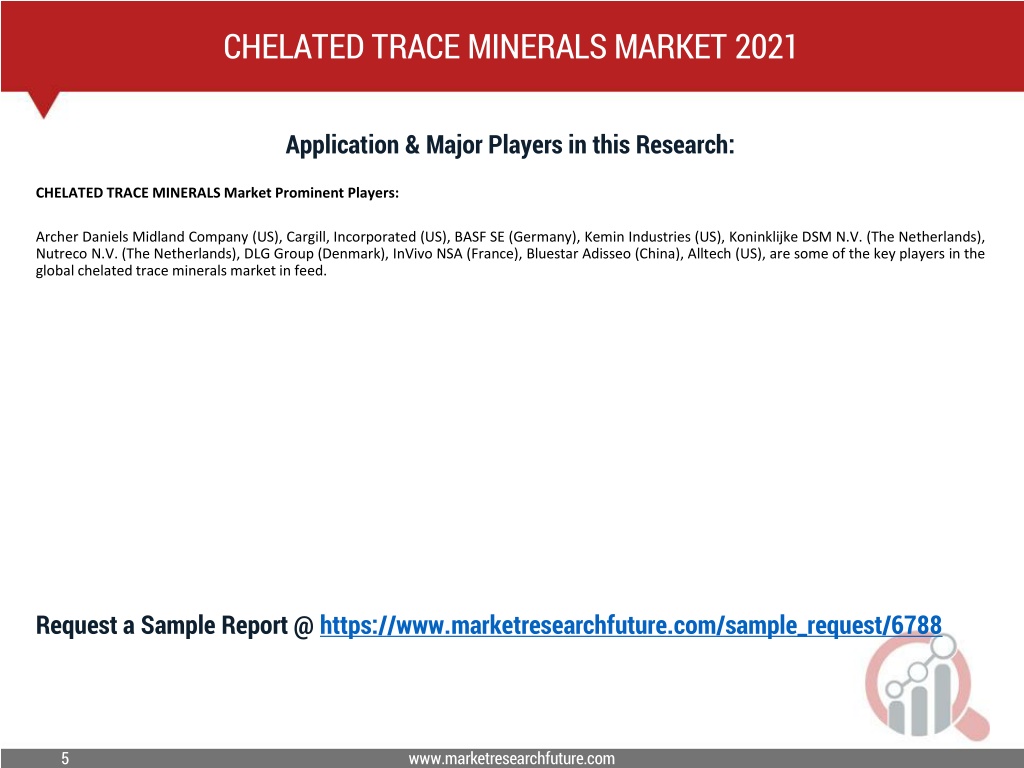 CHELATED TRACE MINERALS MARKET 2021

Application & Major Players in this Research:

CHELATED TRACE MINERALS Market Prominent Players:

Archer Daniels Midland Company (US), Cargill, Incorporated (US), BASF SE (Germany), Kemin Industries (US), Koninklijke DSM N.V. (The Netherlands), Nutreco N.V. (The Netherlands), DLG Group (Denmark), InVivo NSA (France), Bluestar Adisseo (China), Alltech (US), are some of the key players in the global chelated trace minerals market in feed.

Request a Sample Report @ https://www.marketresearchfuture.com/sample_request/6788

5

www.marketresearchfuture.com